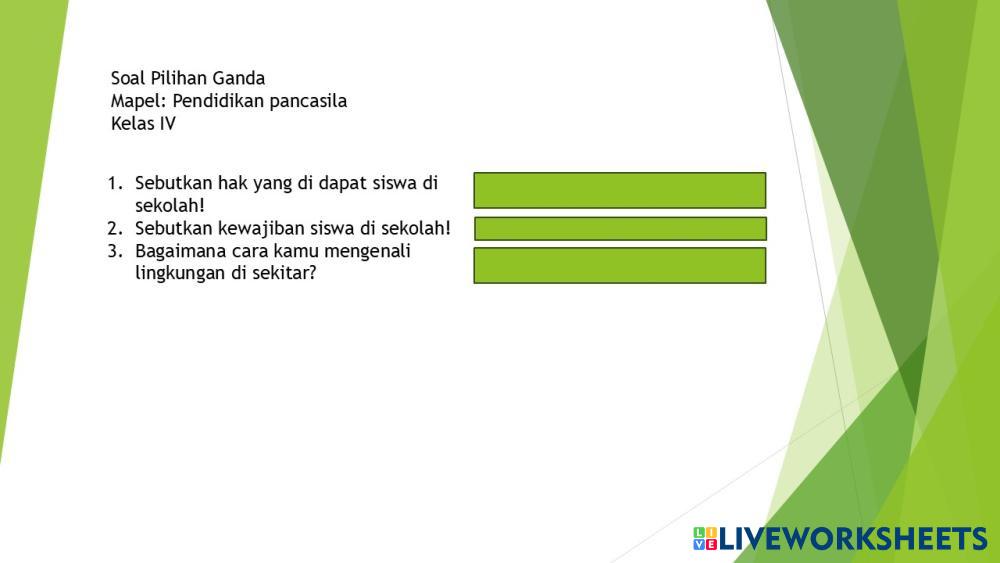 Soal Pilihan Ganda
Mapel: Pendidikan pancasila
Kelas IV

1. Sebutkan hak yang di dapat siswa di sekolah!
2. Sebutkan kewajiban siswa di sekolah!
3. Bagaimana cara kamu mengenali lingkungan di sekitar?

LIVEWORKSHEETS